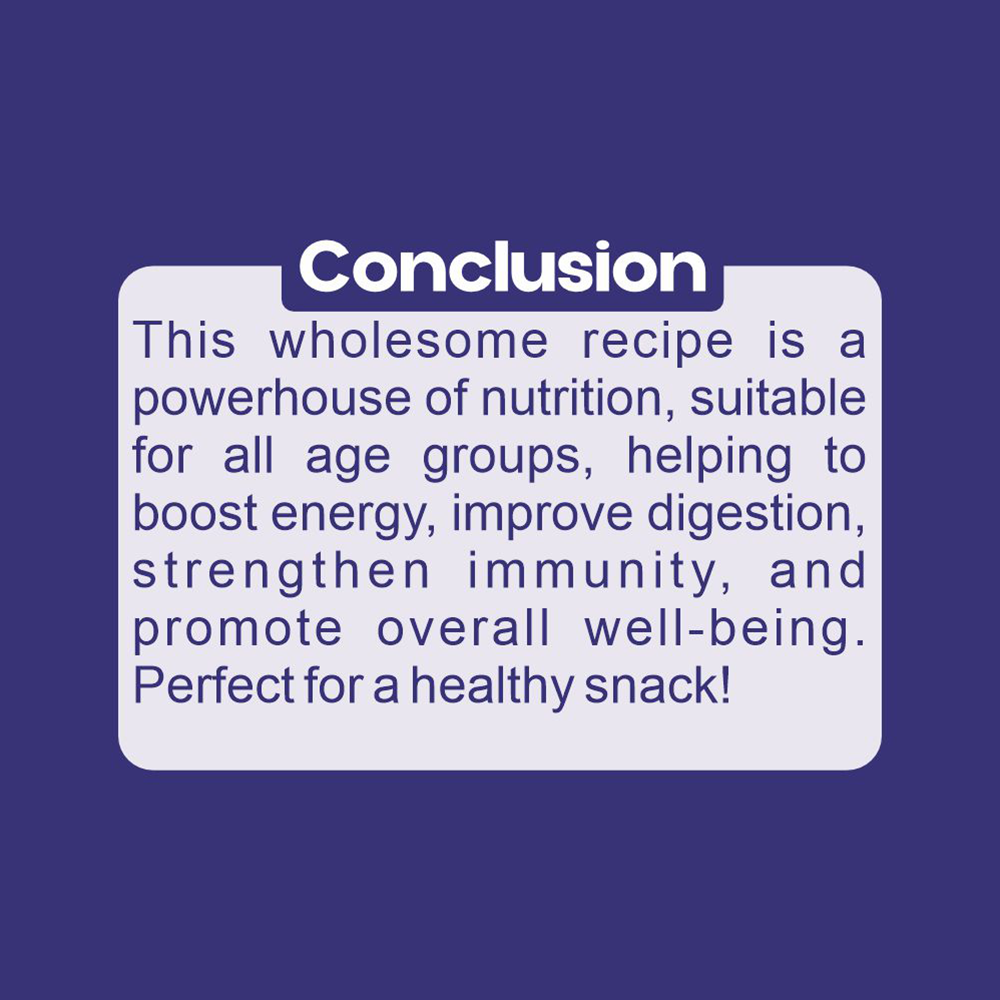 Conclusion

This wholesome recipe is a powerhouse of nutrition, suitable for all age groups, helping to boost energy, improve digestion, strengthen immunity, and promote overall well-being. Perfect for a healthy snack!